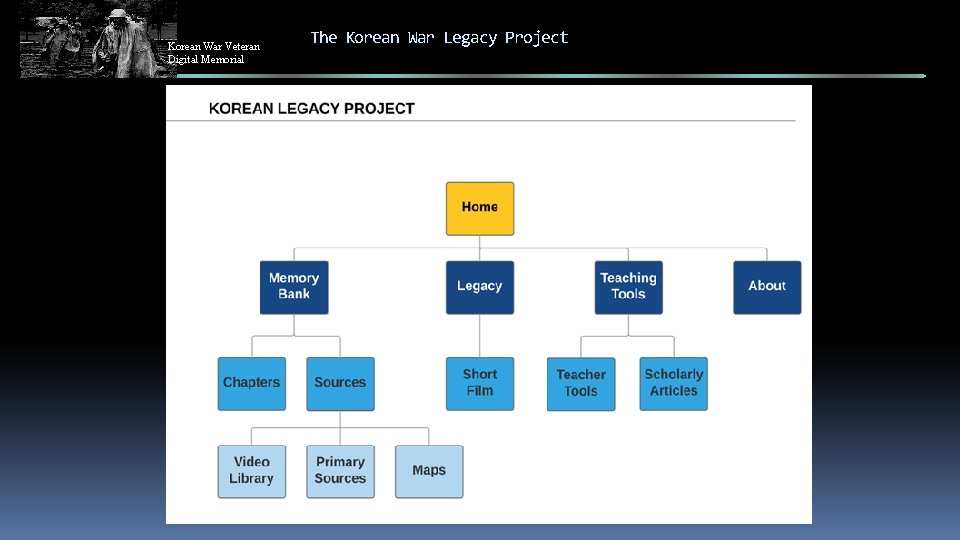 Korean War Veteran Digital Memorial

The Korean War Legacy Project

KOREAN LEGACY PROJECT

Home

Memory Bank

Legacy

Teaching Tools

About

Chapters

Sources

Short Film

Teacher Tools

Scholarly Articles

Video Library

Primary Sources

Maps